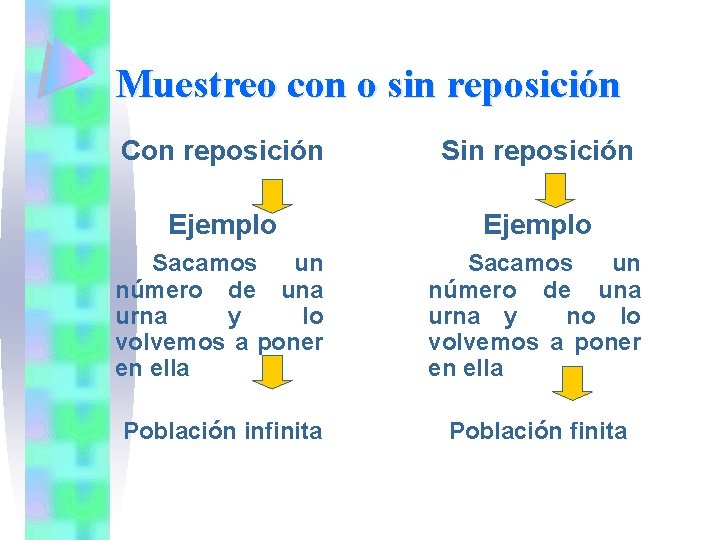 Muestreo con o sin reposición

Con reposición

Ejemplo

Sacamos un número de una urna y lo volvemos a poner en ella

Población infinita

Sin reposición

Ejemplo

Sacamos un número de una urna y no lo volvemos a poner en ella

Población finita